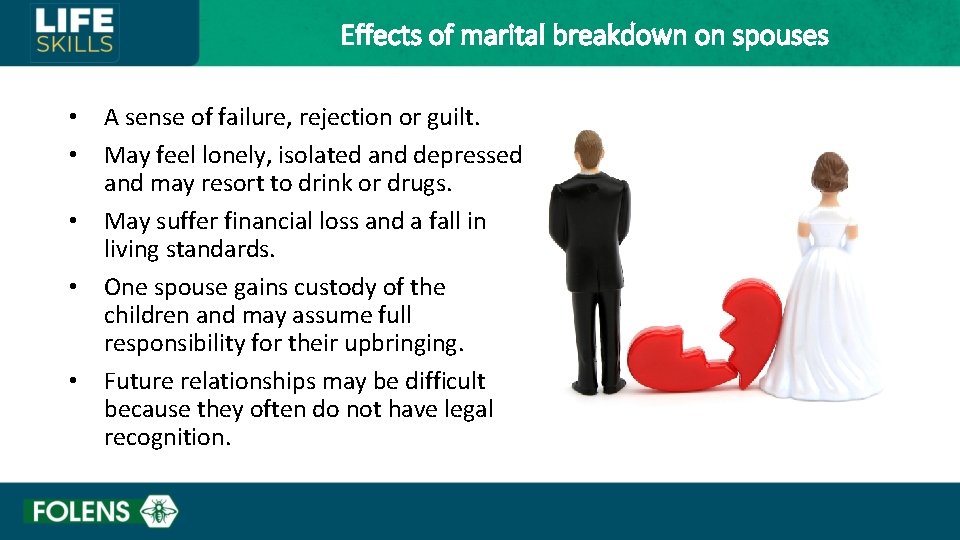 LIFE SKILLS

Effects of marital breakdown on spouses

• A sense of failure, rejection or guilt.
• May feel lonely, isolated and depressed and may resort to drink or drugs.
• May suffer financial loss and a fall in living standards.
• One spouse gains custody of the children and may assume full responsibility for their upbringing.
• Future relationships may be difficult because they often do not have legal recognition.

FOLENS